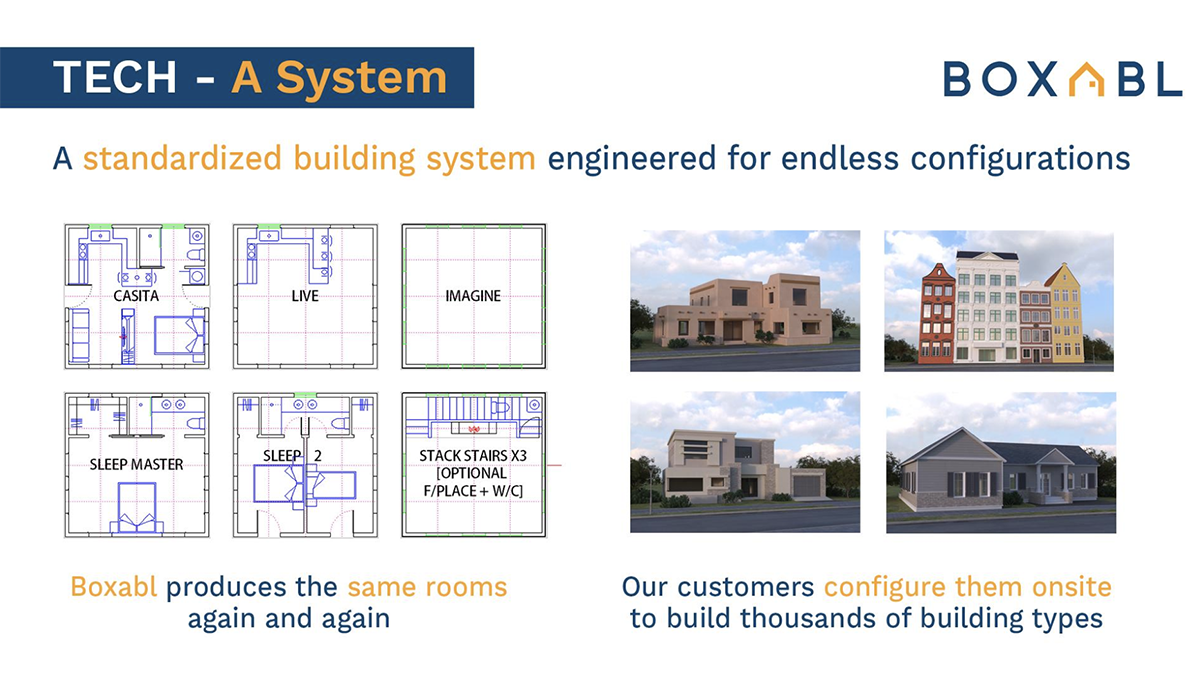 TECH - A System

BOXABL

A standardized building system engineered for endless configurations

CASITA

LIVE

IMAGINE

SLEEP MASTER

SLEEP 2

STACK STAIRS X3 [OPTIONAL F/PLACE + W/C]

Boxabl produces the same rooms again and again

Our customers configure them onsite to build thousands of building types